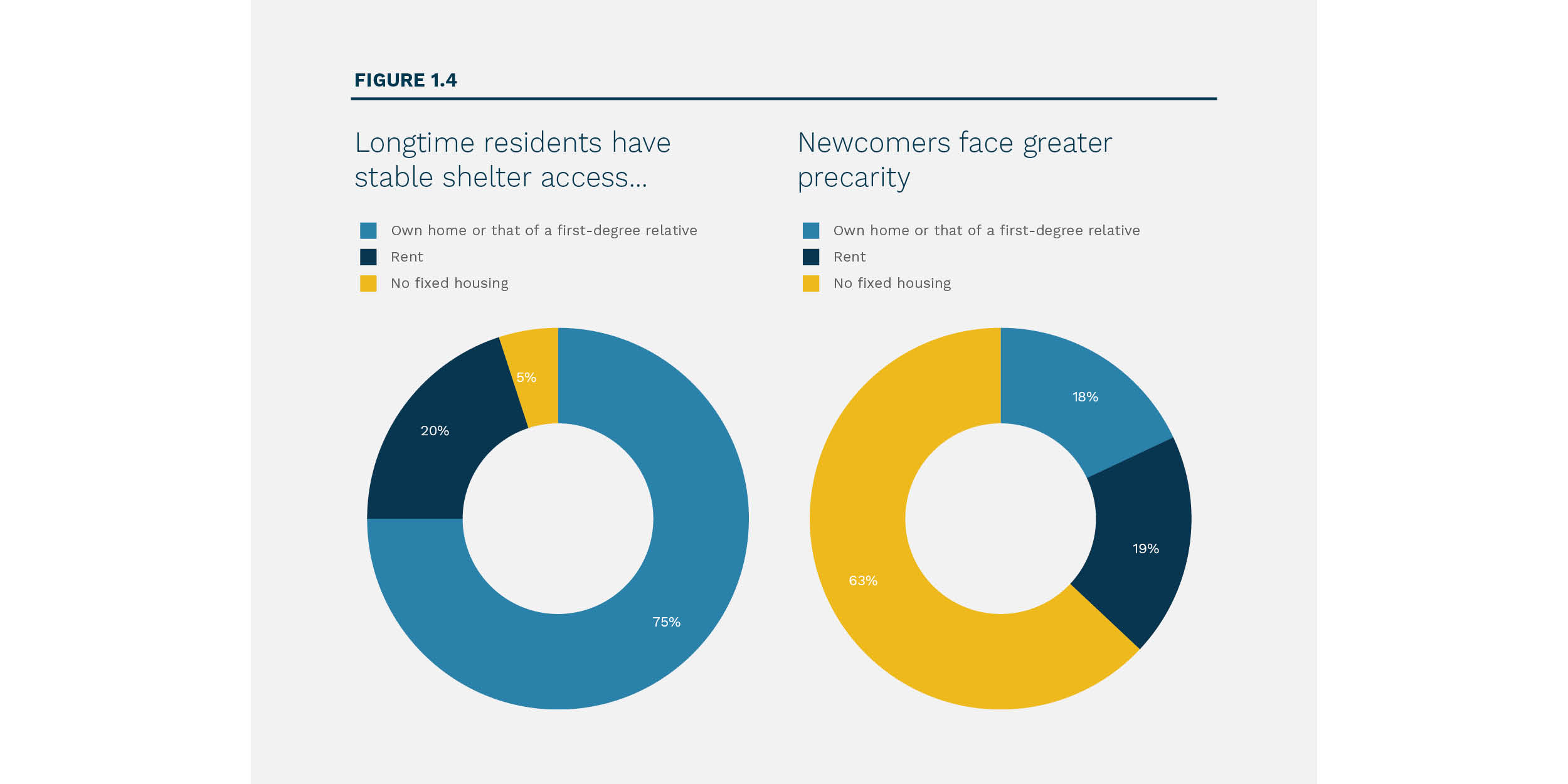 FIGURE 1.4

Longtime residents have stable shelter access...

Own home or that of a first-degree relative
Rent
No fixed housing

5%
20%
75%

Newcomers face greater precarity

Own home or that of a first-degree relative
Rent
No fixed housing

18%
19%
63%